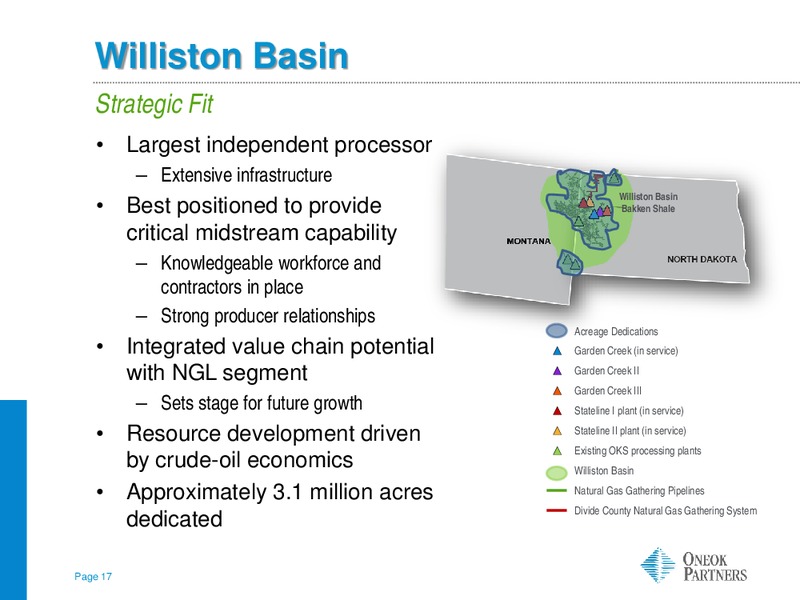 Williston Basin

Strategic Fit

• Largest independent processor
– Extensive infrastructure
• Best positioned to provide critical midstream capability
– Knowledgeable workforce and contractors in place
– Strong producer relationships
• Integrated value chain potential with NGL segment
– Sets stage for future growth
• Resource development driven by crude-oil economics
• Approximately 3.1 million acres dedicated

Williston Basin Bakken Shale
MONTANA
NORTH DAKOTA

Acreage Dedications
Garden Creek (in service)
Garden Creek II
Garden Creek III
Stateline I plant (in service)
Stateline II plant (in service)
Existing OKS processing plants
Williston Basin
Natural Gas Gathering Pipelines
Divide County Natural Gas Gathering System

Page 17

ONEOK PARTNERS